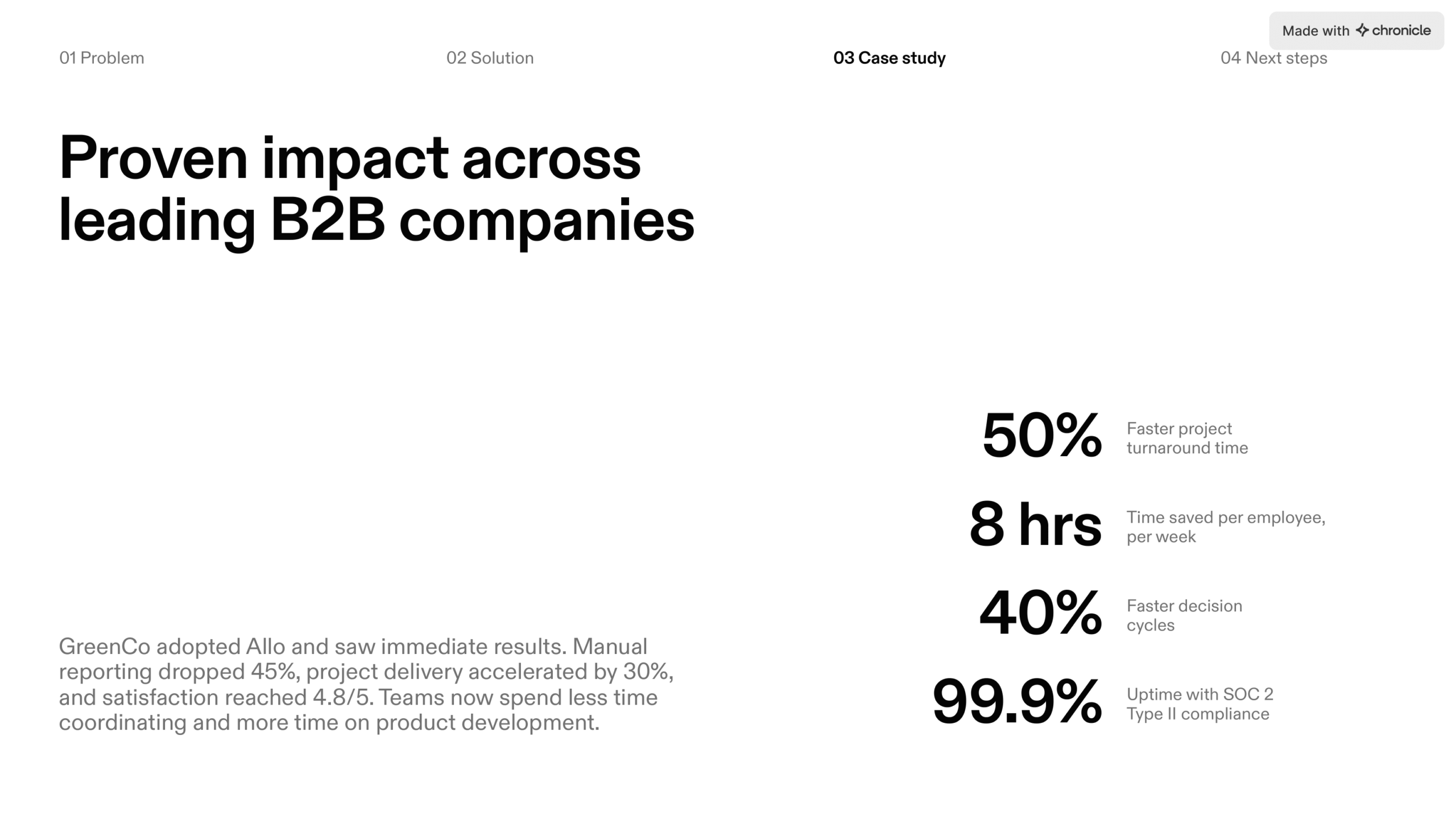 Made with chronicle

01 Problem 02 Solution 03 Case study 04 Next steps

Proven impact across leading B2B companies

GreenCo adopted Allo and saw immediate results. Manual reporting dropped 45%, project delivery accelerated by 30%, and satisfaction reached 4.8/5. Teams now spend less time coordinating and more time on product development.

50% Faster project turnaround time

8 hrs Time saved per employee, per week

40% Faster decision cycles

99.9% Uptime with SOC 2 Type II compliance